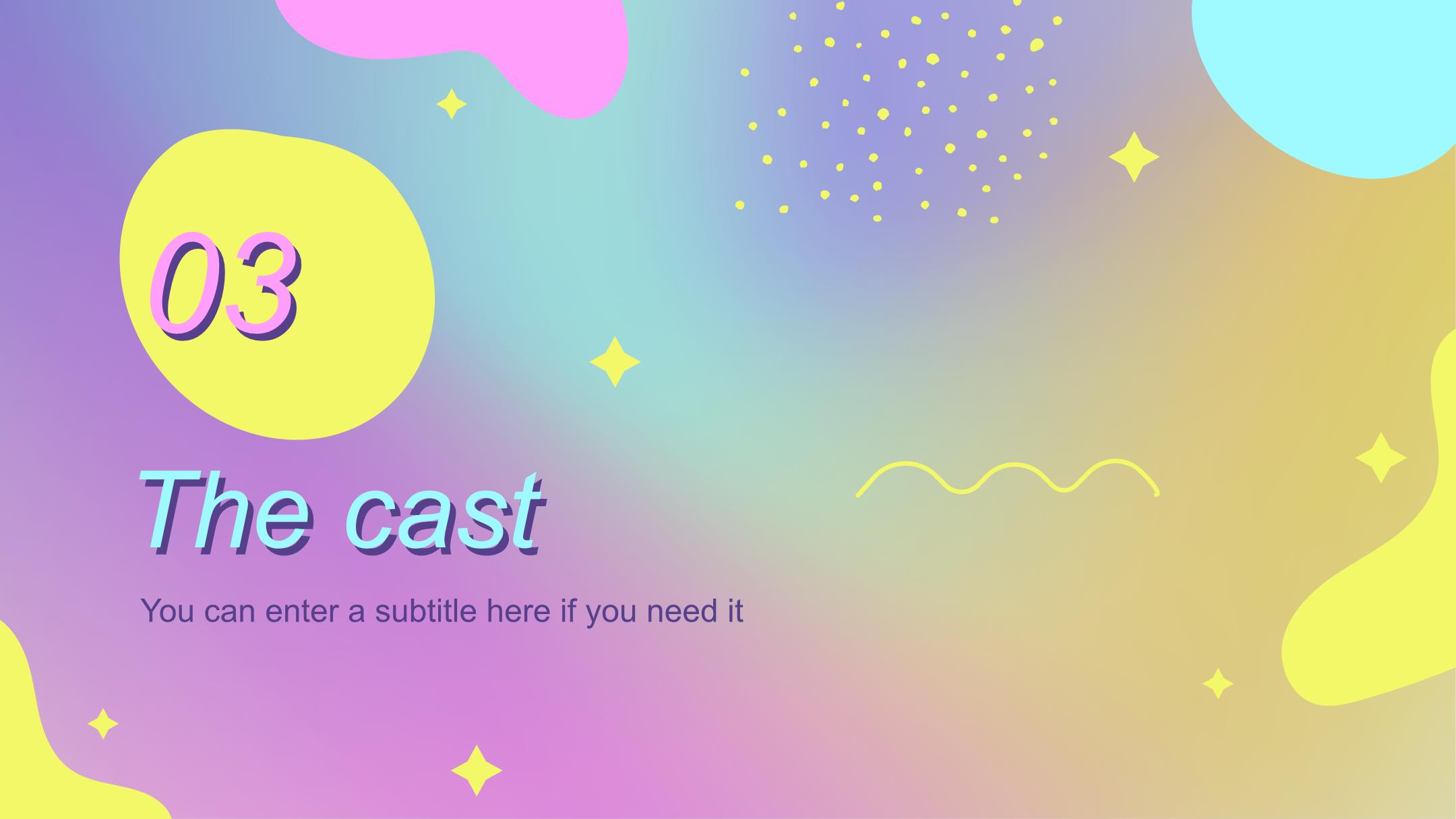 03

The cast

You can enter a subtitle here if you need it